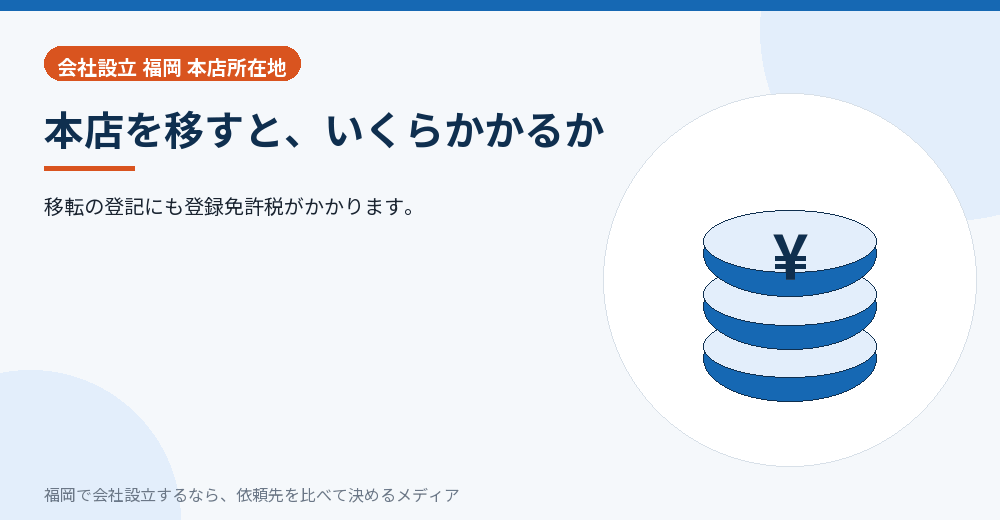 会社設立 福岡 本店所在地

本店を移すと、いくらかかるか

移転の登記にも登録免許税がかかります。

¥

福岡で会社設立するなら、依頼先を比べて決めるメディア